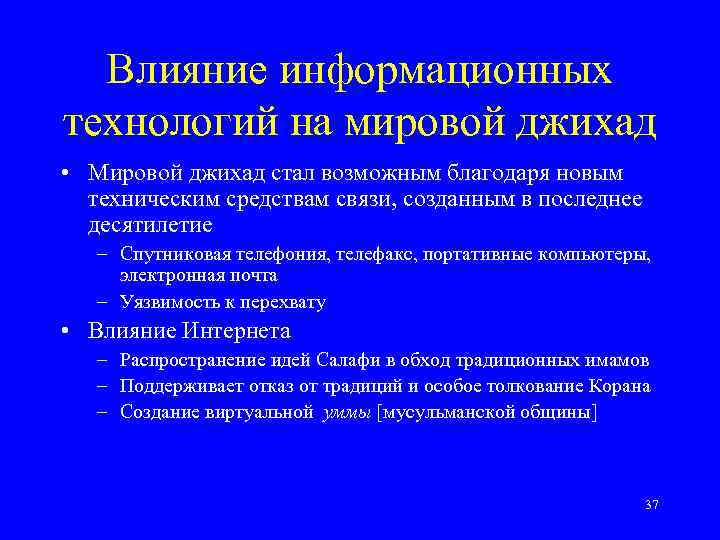 Влияние информационных технологий на мировой джихад

• Мировой джихад стал возможным благодаря новым техническим средствам связи, созданным в последнее десятилетие

– Спутниковая телефония, телефакс, портативные компьютеры, электронная почта

– Уязвимость к перехвату

• Влияние Интернета

– Распространение идей Салафи в обход традиционных имамов

– Поддерживает отказ от традиций и особое толкование Корана

– Создание виртуальной уммы [мусульманской общины]

37